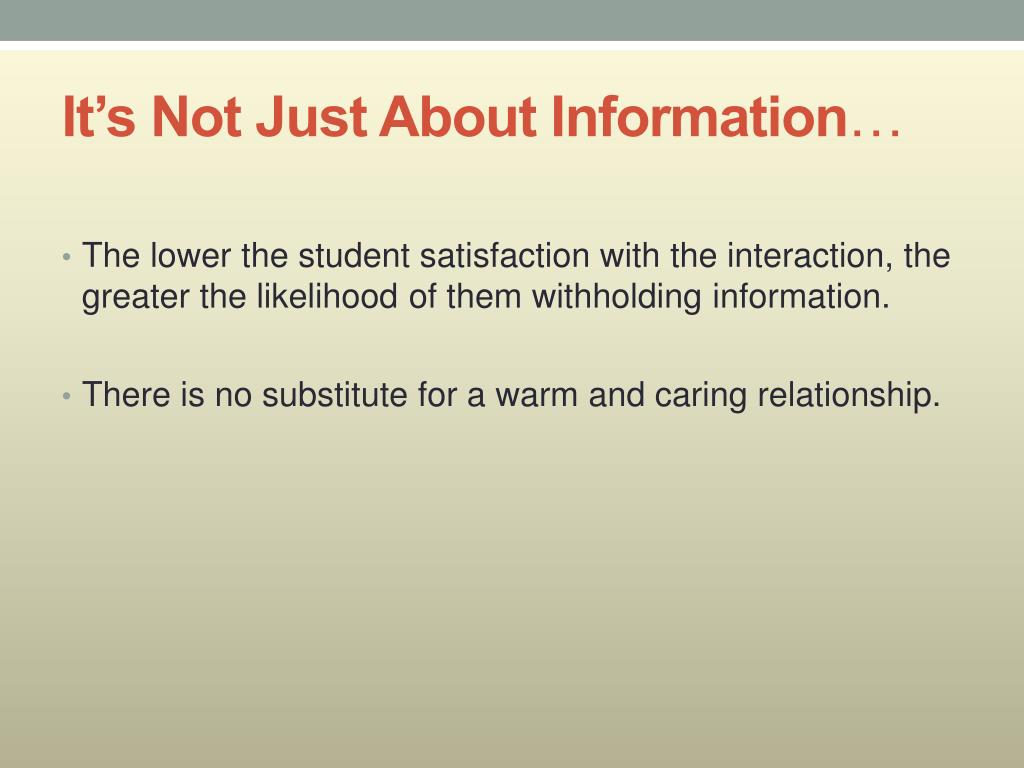 It’s Not Just About Information…

• The lower the student satisfaction with the interaction, the greater the likelihood of them withholding information.

• There is no substitute for a warm and caring relationship.